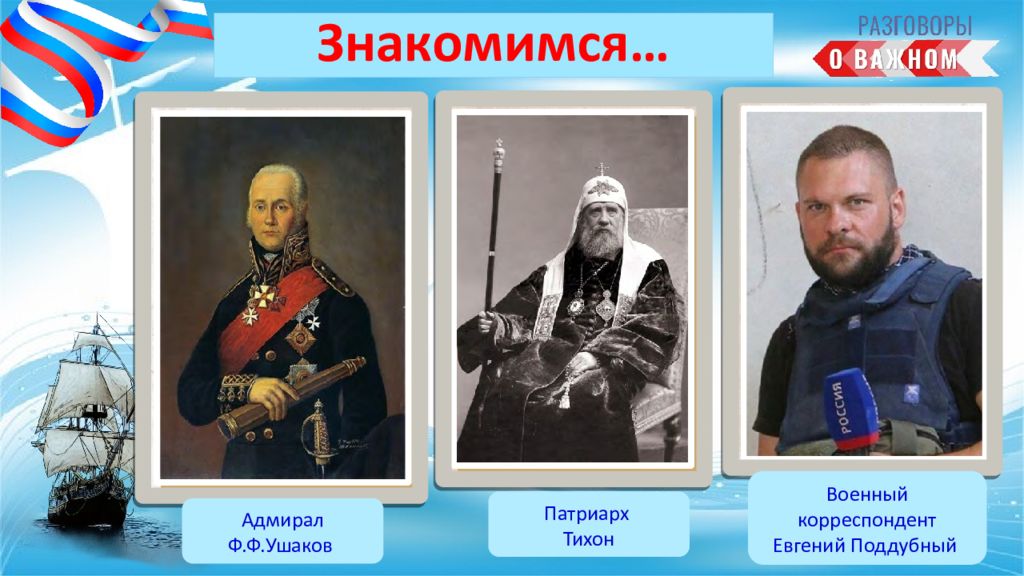 Знакомимся…

РАЗГОВОРЫ
О ВАЖНОМ

РОССИЯ

Адмирал
Ф.Ф.Ушаков

Патриарх
Тихон

Военный
корреспондент
Евгений Поддубный